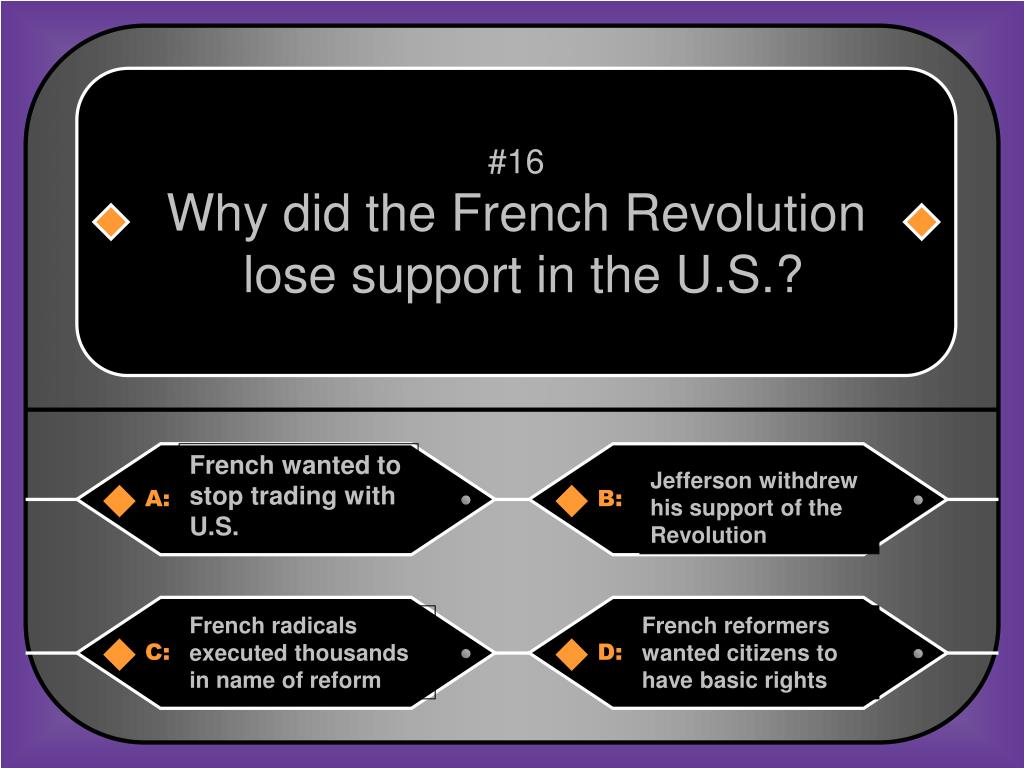 #16
Why did the French Revolution lose support in the U.S.?

A: French wanted to stop trading with U.S.

B: Jefferson withdrew his support of the Revolution

C: French radicals executed thousands in name of reform

D: French reformers wanted citizens to have basic rights